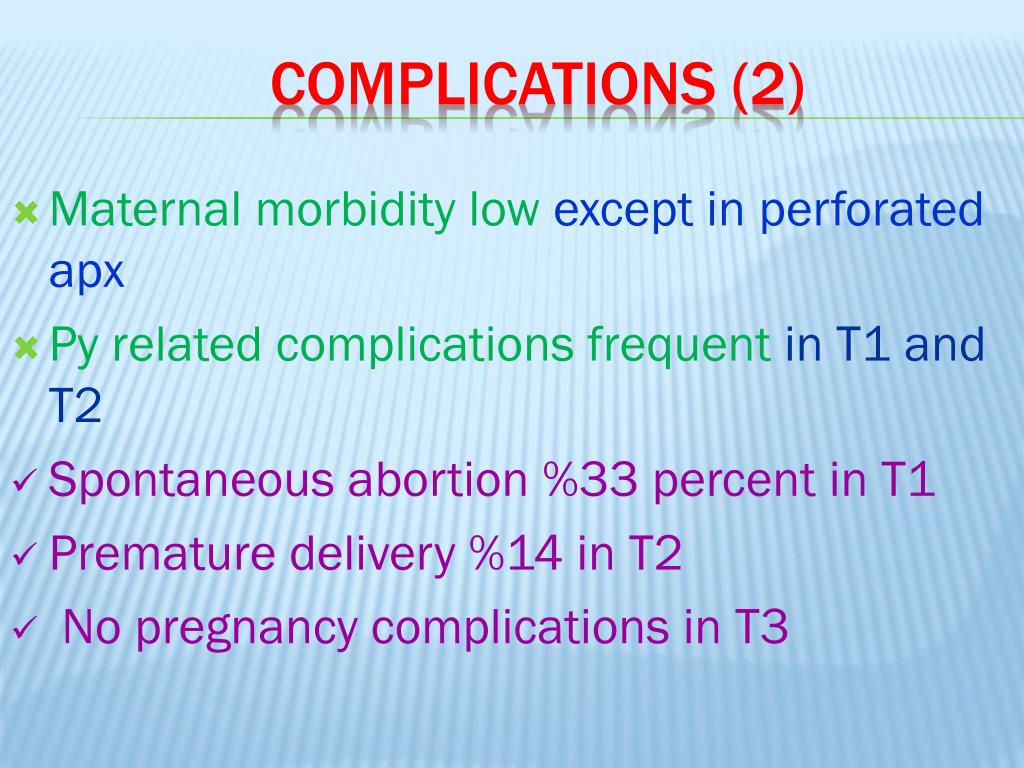 COMPLICATIONS (2)

Maternal morbidity low except in perforated apx

Py related complications frequent in T1 and T2

Spontaneous abortion %33 percent in T1

Premature delivery %14 in T2

No pregnancy complications in T3